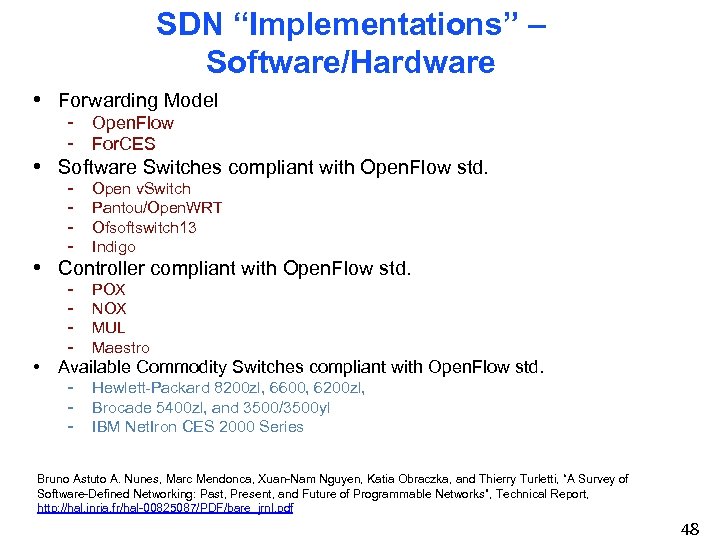 SDN “Implementations” – Software/Hardware

• Forwarding Model
  - OpenFlow
  - ForCES
• Software Switches compliant with OpenFlow std.
  - Open vSwitch
  - Pantou/OpenWRT
  - Ofsoftswitch13
  - Indigo
• Controller compliant with OpenFlow std.
  - POX
  - NOX
  - MUL
  - Maestro
• Available Commodity Switches compliant with OpenFlow std.
  - Hewlett-Packard 8200zl, 6600, 6200zl,
  - Brocade 5400zl, and 3500/3500yl
  - IBM NetIron CES 2000 Series

Bruno Astuto A. Nunes, Marc Mendonca, Xuan-Nam Nguyen, Katia Obraczka, and Thierry Turletti, "A Survey of Software-Defined Networking: Past, Present, and Future of Programmable Networks", Technical Report, http://hal.inria.fr/hal-00825087/PDF/bare_jrnl.pdf

48